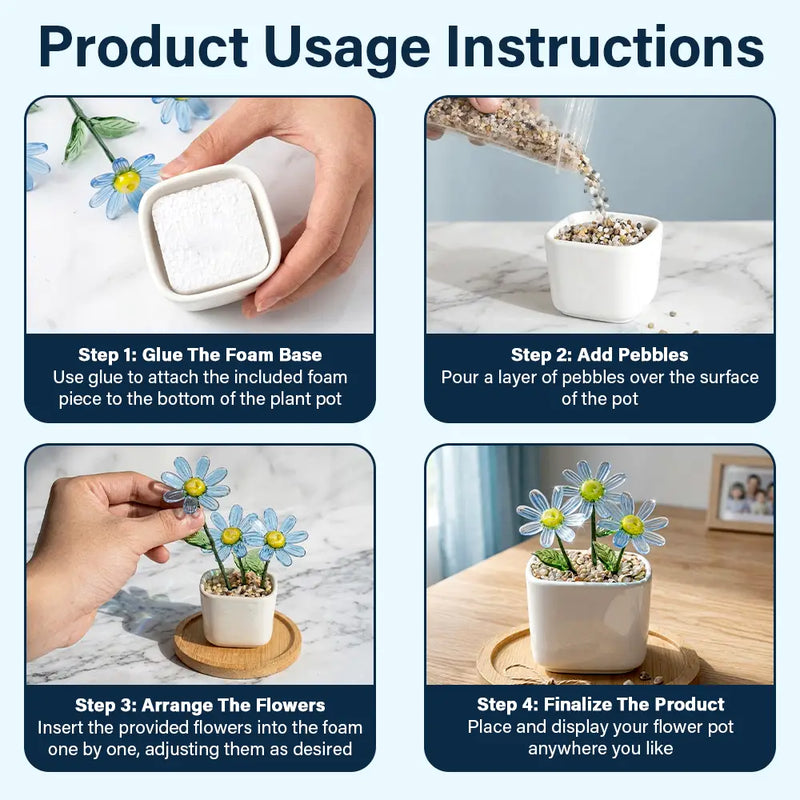 Product Usage Instructions

Step 1: Glue The Foam Base
Use glue to attach the included foam piece to the bottom of the plant pot

Step 2: Add Pebbles
Pour a layer of pebbles over the surface of the pot

Step 3: Arrange The Flowers
Insert the provided flowers into the foam one by one, adjusting them as desired

Step 4: Finalize The Product
Place and display your flower pot anywhere you like